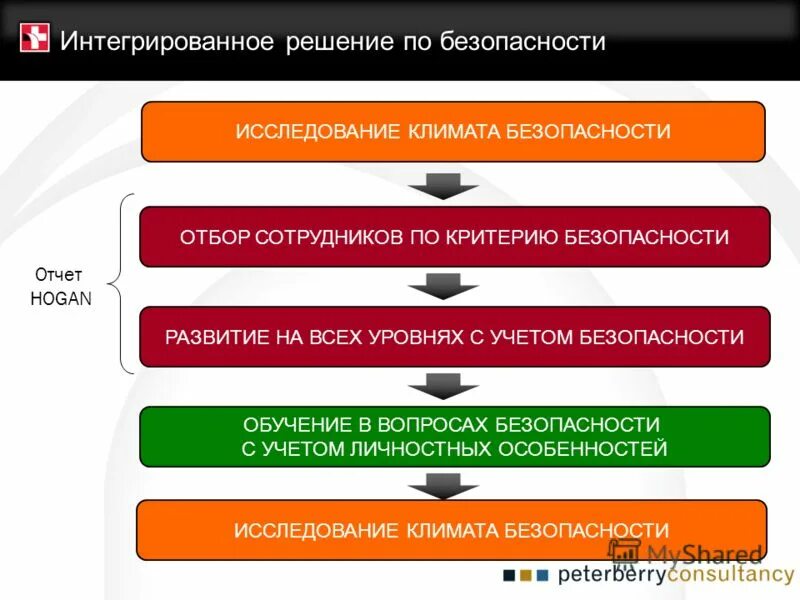 Интегрированное решение по безопасности

ИССЛЕДОВАНИЕ КЛИМАТА БЕЗОПАСНОСТИ

Отчет HOGAN

ОТБОР СОТРУДНИКОВ ПО КРИТЕРИЮ БЕЗОПАСНОСТИ

РАЗВИТИЕ НА ВСЕХ УРОВНЯХ С УЧЕТОМ БЕЗОПАСНОСТИ

ОБУЧЕНИЕ В ВОПРОСАХ БЕЗОПАСНОСТИ С УЧЕТОМ ЛИЧНОСТНЫХ ОСОБЕННОСТЕЙ

ИССЛЕДОВАНИЕ КЛИМАТА БЕЗОПАСНОСТИ

MyShared

peterberryconsultancy